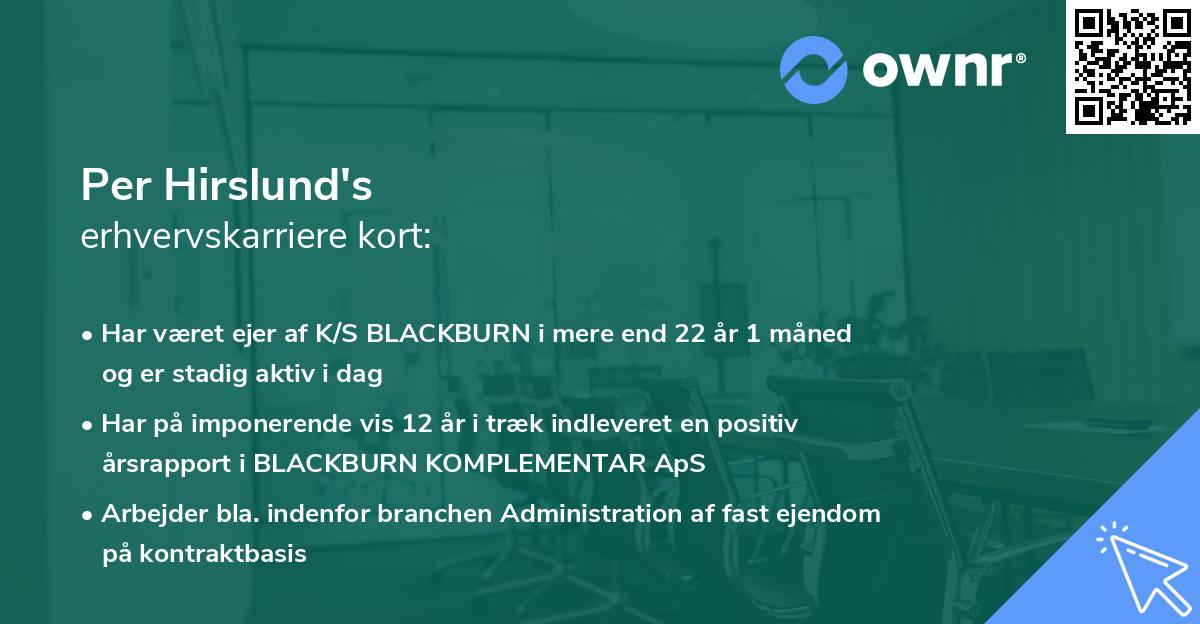 ownr®

Per Hirslund's
erhvervskarriere kort:

• Har været ejer af K/S BLACKBURN i mere end 22 år 1 måned og er stadig aktiv i dag

• Har på imponerende vis 12 år i træk indleveret en positiv årsrapport i BLACKBURN KOMPLEMENTAR ApS

• Arbejder bla. indenfor branchen Administration af fast ejendom på kontraktbasis